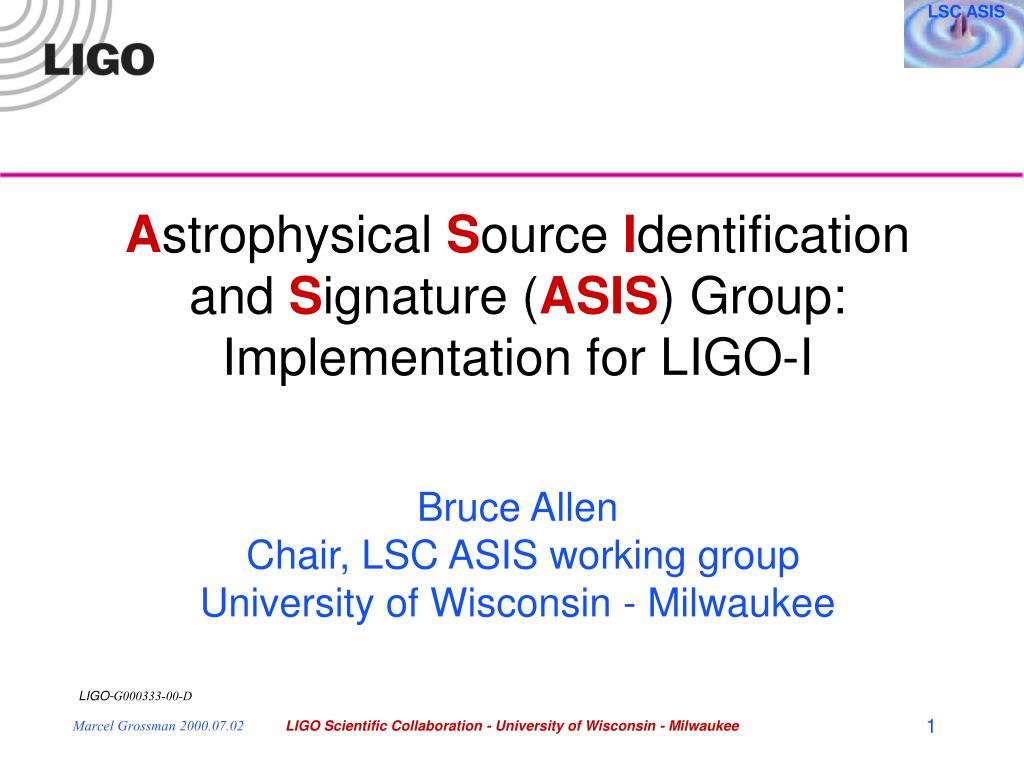 LIGO

LSC ASIS

Astrophysical Source Identification and Signature (ASIS) Group: Implementation for LIGO-I

Bruce Allen
Chair, LSC ASIS working group
University of Wisconsin - Milwaukee

LIGO-G000333-00-D

Marcel Grossman 2000.07.02

LIGO Scientific Collaboration - University of Wisconsin - Milwaukee

1